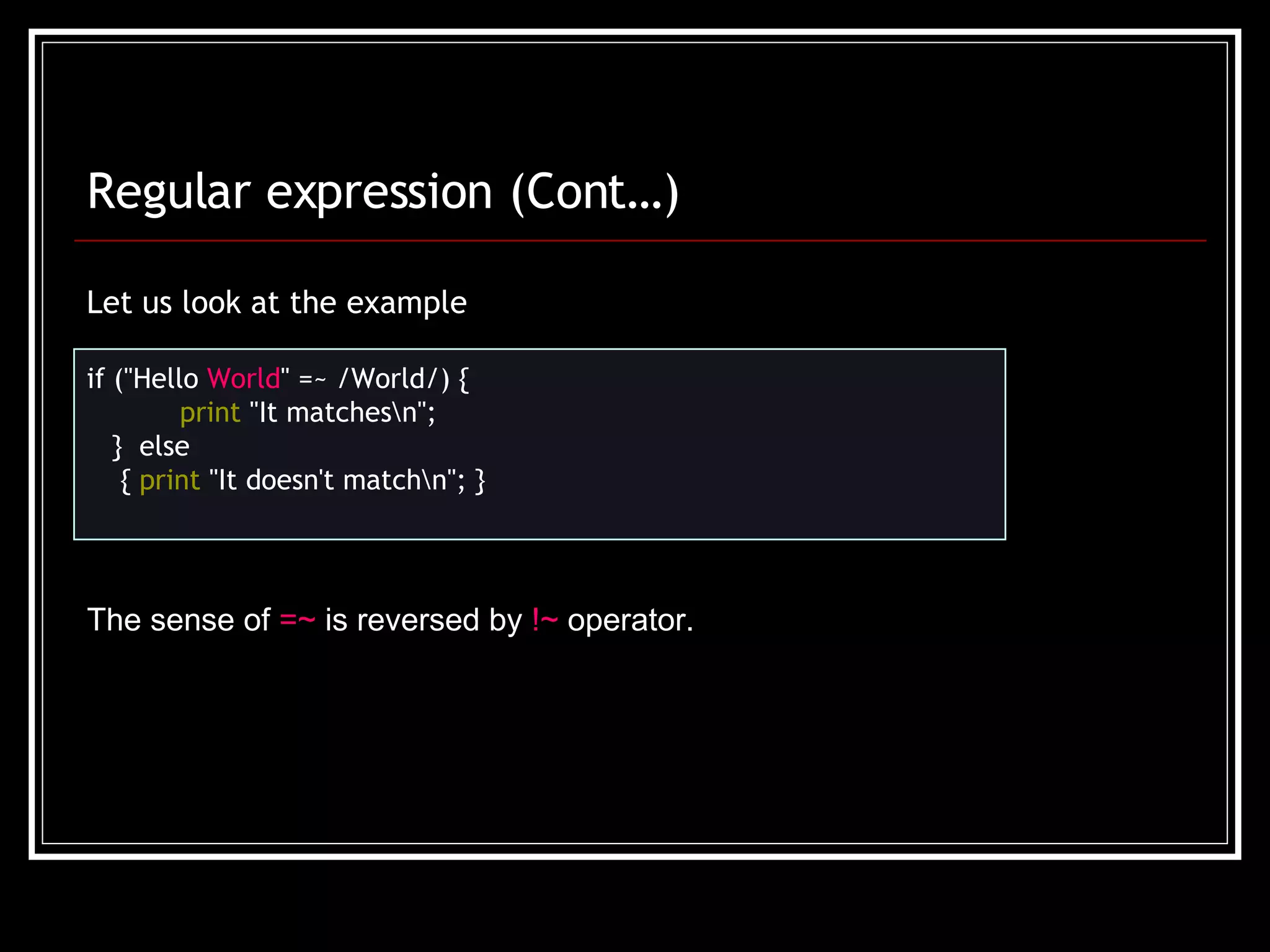 Regular expression (Cont…)

Let us look at the example

if ("Hello World" =~ /World/) {
print "It matches\n";
} else
{ print "It doesn't match\n"; }

The sense of =~ is reversed by !~ operator.